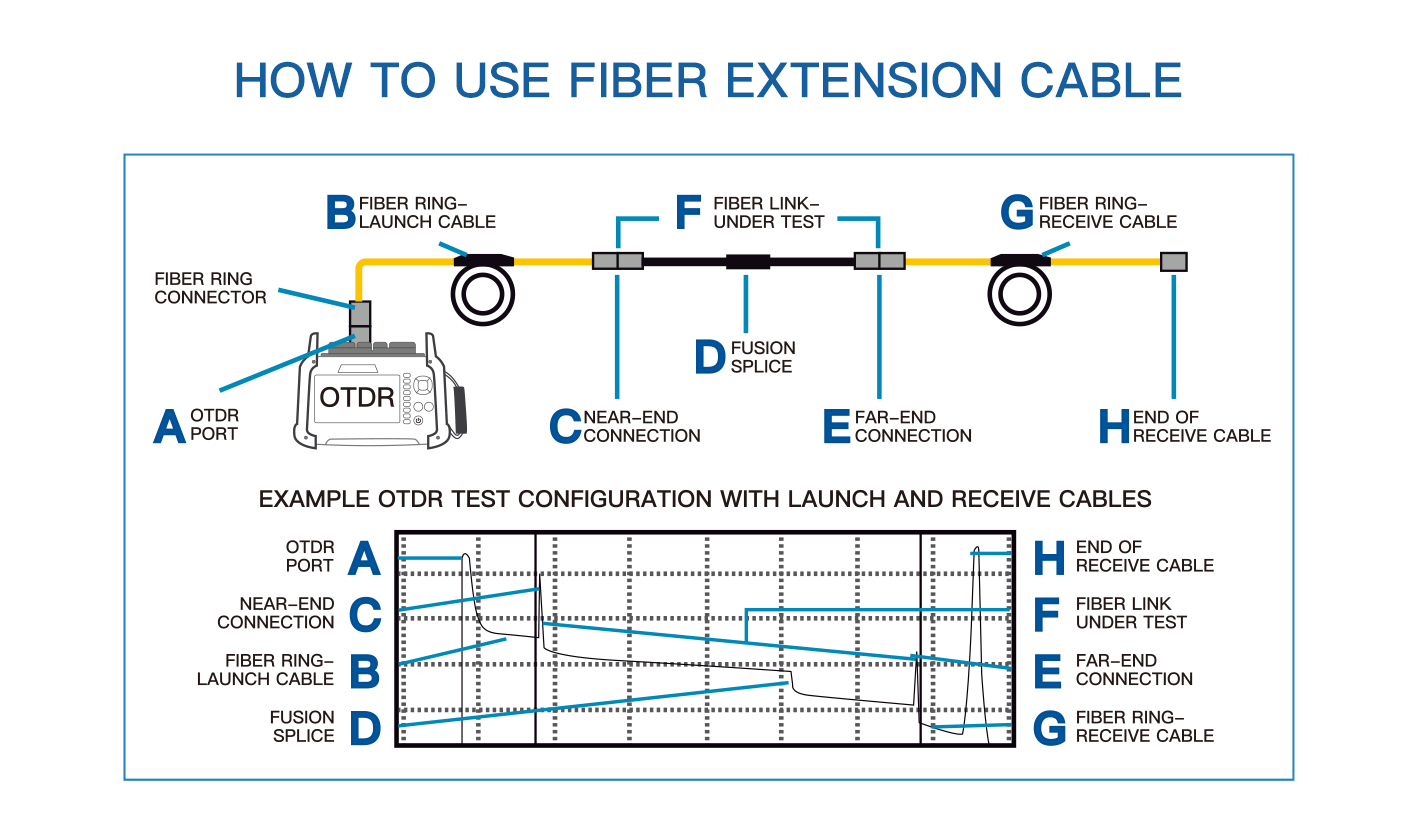 HOW TO USE FIBER EXTENSION CABLE

B FIBER RING– LAUNCH CABLE

F FIBER LINK– UNDER TEST

G FIBER RING– RECEIVE CABLE

FIBER RING CONNECTOR

OTDR

D FUSION SPLICE

A OTDR PORT

C NEAR–END CONNECTION

E FAR–END CONNECTION

H END OF RECEIVE CABLE

EXAMPLE OTDR TEST CONFIGURATION WITH LAUNCH AND RECEIVE CABLES

OTDR PORT A

NEAR–END CONNECTION C

FIBER RING– LAUNCH CABLE B

FUSION SPLICE D

H END OF RECEIVE CABLE

F FIBER LINK UNDER TEST

E FAR–END CONNECTION

G FIBER RING– RECEIVE CABLE